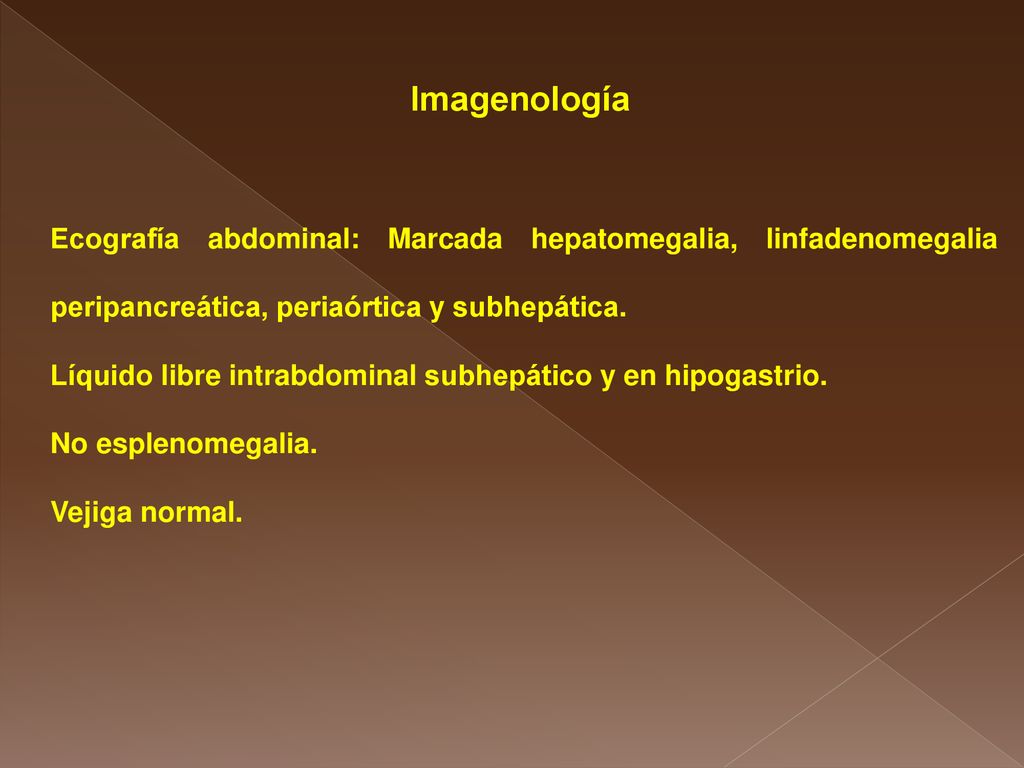 Imagenología

Ecografía abdominal: Marcada hepatomegalia, linfadenomegalia peripancreática, periaórtica y subhepática.

Líquido libre intrabdominal subhepático y en hipogastrio.

No esplenomegalia.

Vejiga normal.